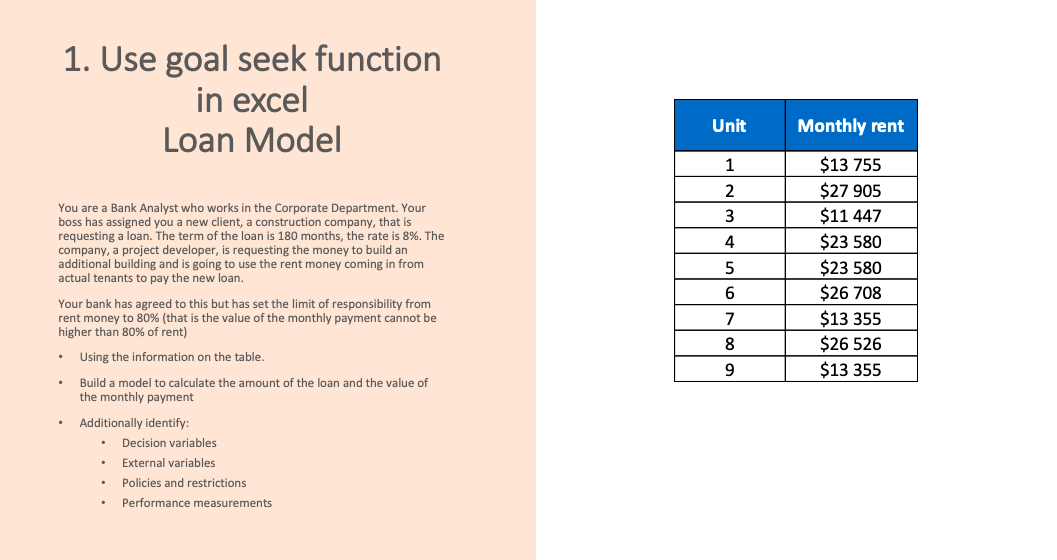 1. Use goal seek function in excel
Loan Model

You are a Bank Analyst who works in the Corporate Department. Your boss has assigned you a new client, a construction company, that is requesting a loan. The term of the loan is 180 months, the rate is 8%. The company, a project developer, is requesting the money to build an additional building and is going to use the rent money coming in from actual tenants to pay the new loan.

Your bank has agreed to this but has set the limit of responsibility from rent money to 80% (that is the value of the monthly payment cannot be higher than 80% of rent)

• Using the information on the table.

• Build a model to calculate the amount of the loan and the value of the monthly payment

• Additionally identify:
  • Decision variables
  • External variables
  • Policies and restrictions
  • Performance measurements

| Unit | Monthly rent |
|---|---|
| 1 | $13 755 |
| 2 | $27 905 |
| 3 | $11 447 |
| 4 | $23 580 |
| 5 | $23 580 |
| 6 | $26 708 |
| 7 | $13 355 |
| 8 | $26 526 |
| 9 | $13 355 |